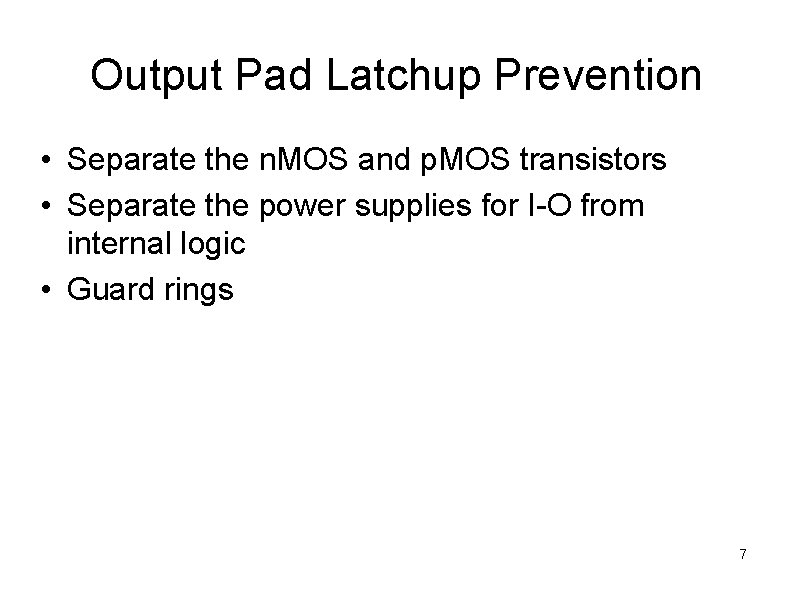 Output Pad Latchup Prevention

• Separate the nMOS and pMOS transistors
• Separate the power supplies for I-O from internal logic
• Guard rings

7